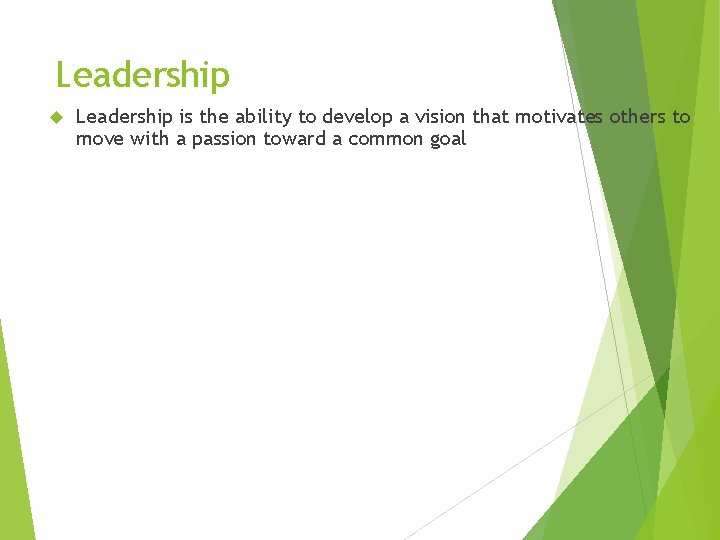 Leadership

Leadership is the ability to develop a vision that motivates others to move with a passion toward a common goal